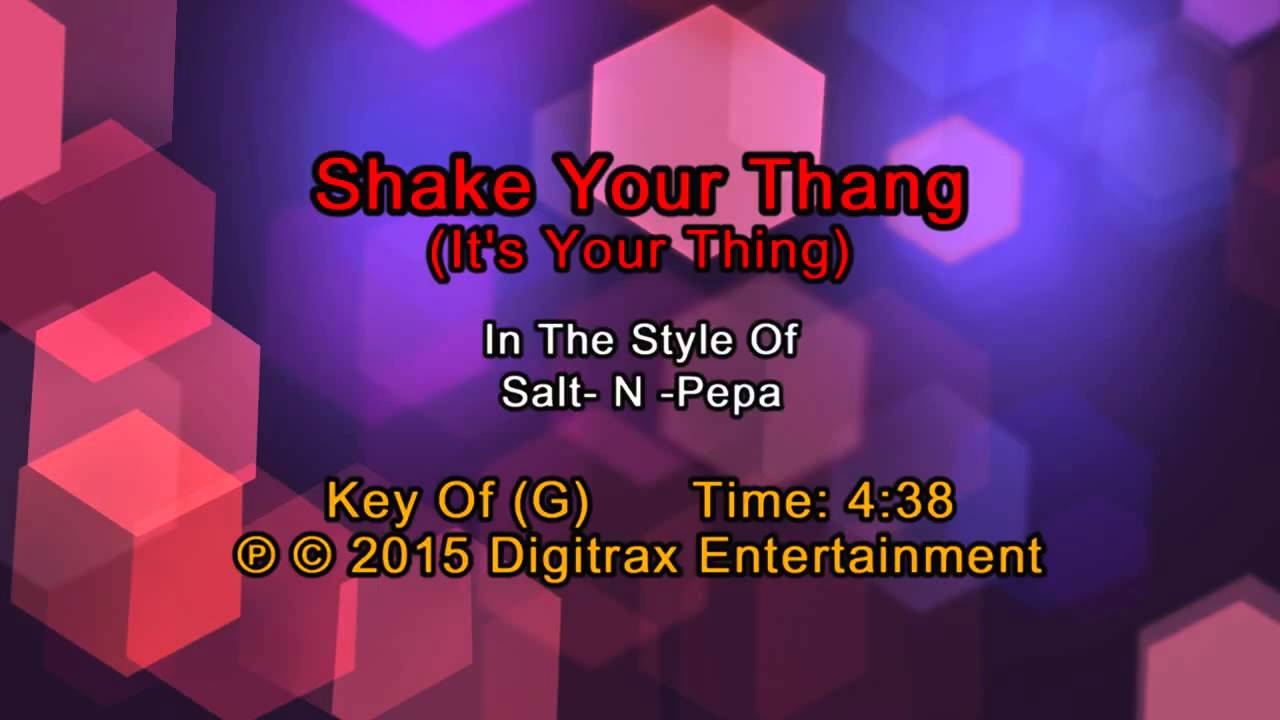 Shake Your Thang
(It's Your Thing)

In The Style Of
Salt- N -Pepa

Key Of (G) Time: 4:38
℗ © 2015 Digitrax Entertainment